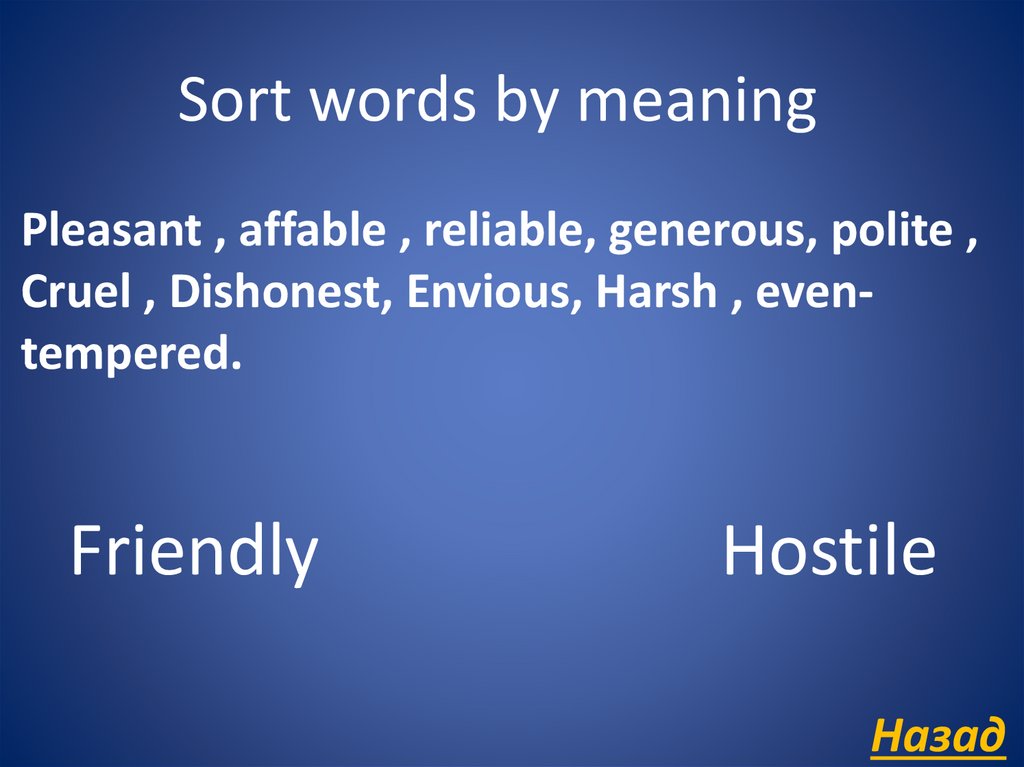 Sort words by meaning

Pleasant , affable , reliable, generous, polite , Cruel , Dishonest, Envious, Harsh , even-tempered.

Friendly

Hostile

Назад